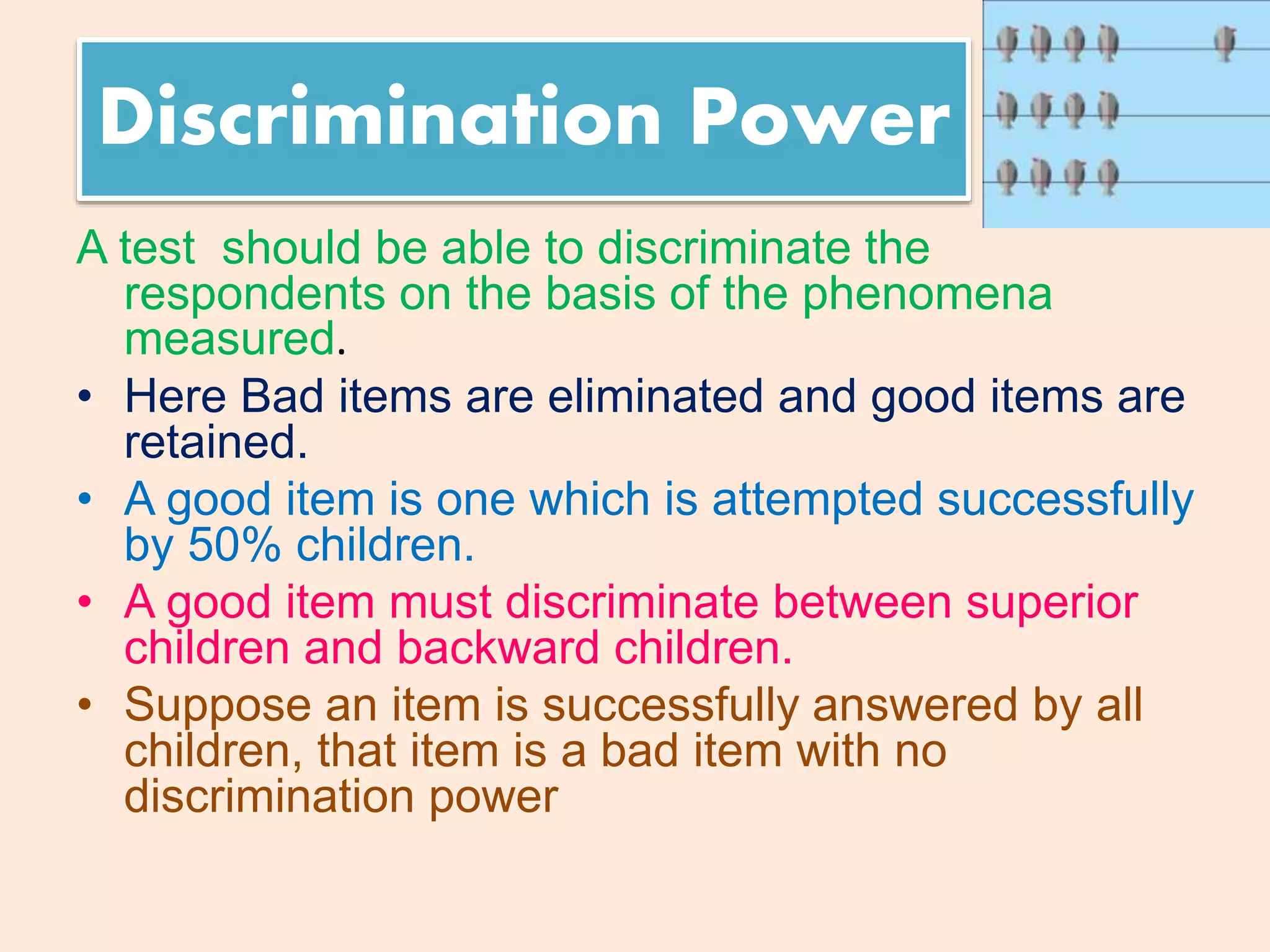 Discrimination Power

A test should be able to discriminate the respondents on the basis of the phenomena measured.

• Here Bad items are eliminated and good items are retained.
• A good item is one which is attempted successfully by 50% children.
• A good item must discriminate between superior children and backward children.
• Suppose an item is successfully answered by all children, that item is a bad item with no discrimination power